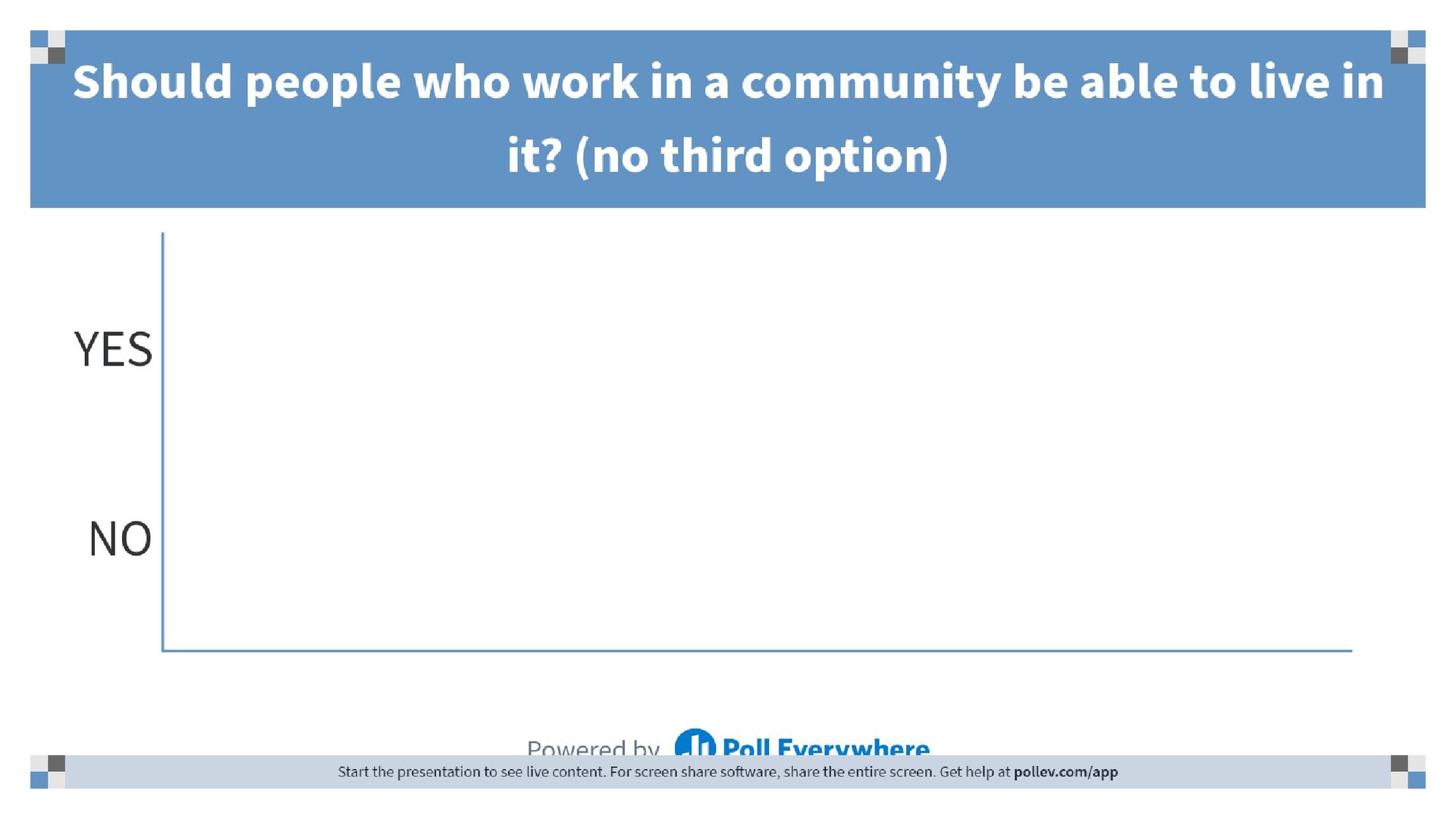 Should people who work in a community be able to live in it? (no third option)

YES

NO

Powered by Poll Everywhere

Start the presentation to see live content. For screen share software, share the entire screen. Get help at pollev.com/app